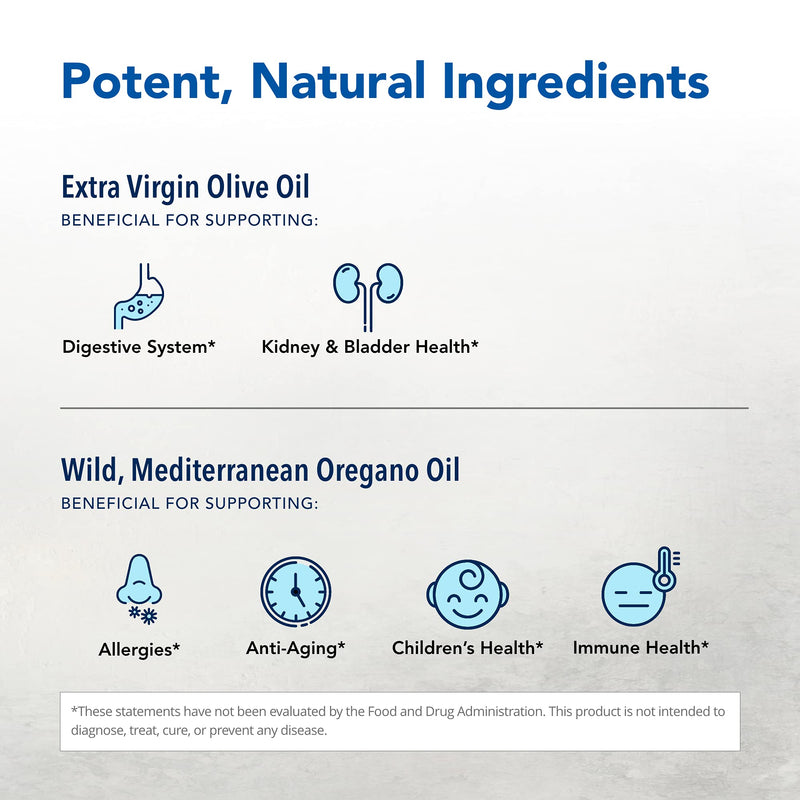 Potent, Natural Ingredients

Extra Virgin Olive Oil
BENEFICIAL FOR SUPPORTING:

Digestive System*

Kidney & Bladder Health*

Wild, Mediterranean Oregano Oil
BENEFICIAL FOR SUPPORTING:

Allergies*

Anti-Aging*

Children's Health*

Immune Health*

*These statements have not been evaluated by the Food and Drug Administration. This product is not intended to diagnose, treat, cure, or prevent any disease.